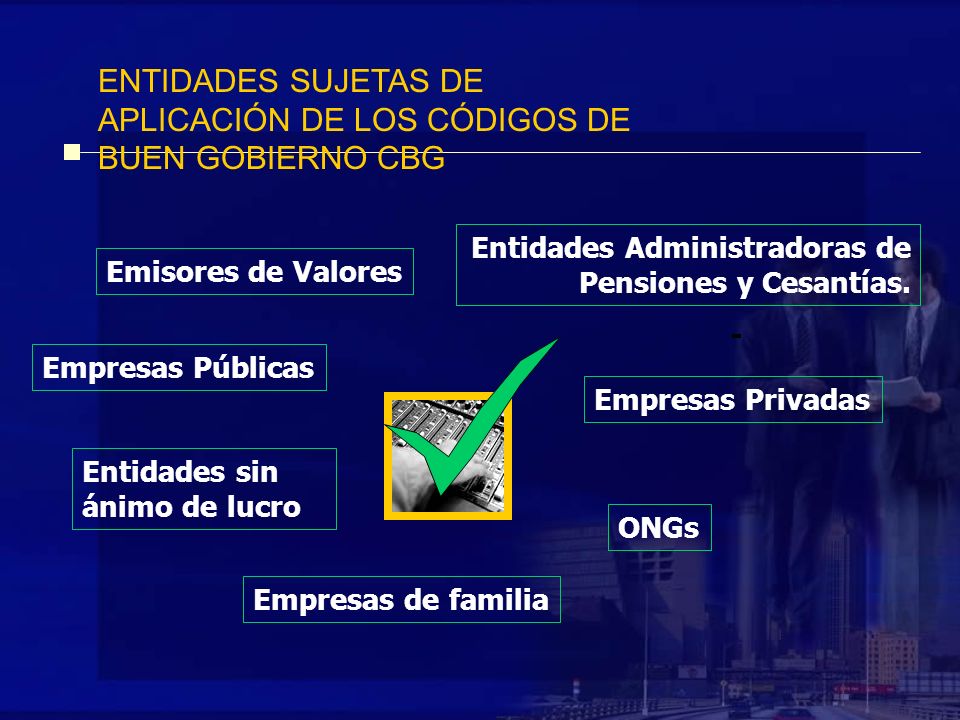 ENTIDADES SUJETAS DE APLICACIÓN DE LOS CÓDIGOS DE BUEN GOBIERNO CBG

Emisores de Valores

Entidades Administradoras de Pensiones y Cesantías.

Empresas Públicas

Empresas Privadas

Entidades sin ánimo de lucro

ONGs

Empresas de familia